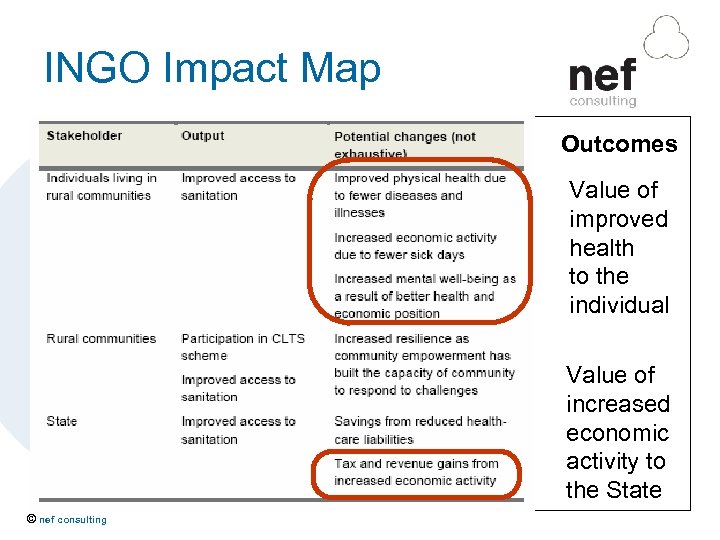 INGO Impact Map

nef consulting

| Stakeholder | Output | Potential changes (not exhaustive) |
|---|---|---|
| Individuals living in rural communities | Improved access to sanitation | Improved physical health due to fewer diseases and illnesses<br>Increased economic activity due to fewer sick days<br>Increased mental well-being as a result of better health and economic position |
| Rural communities | Participation in CLTS scheme<br>Improved access to sanitation | Increased resilience as community empowerment has built the capacity of community to respond to challenges |
| State | Improved access to sanitation | Savings from reduced health-care liabilities<br>Tax and revenue gains from increased economic activity |

Outcomes

Value of improved health to the individual

Value of increased economic activity to the State

© nef consulting